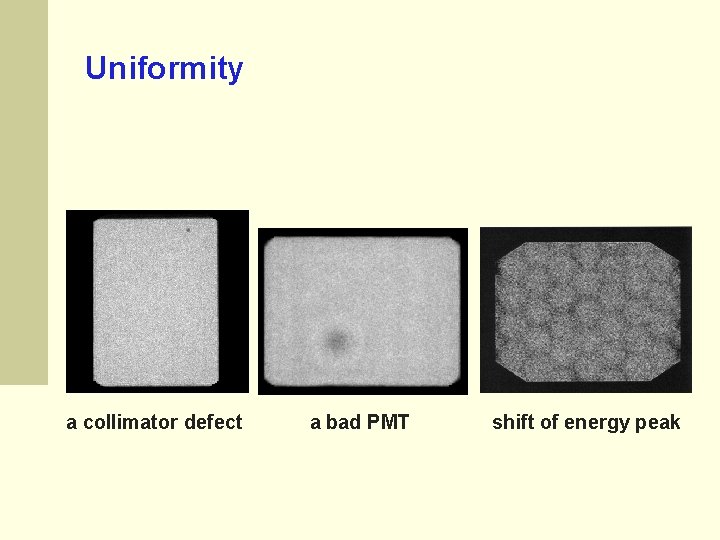 Uniformity

a collimator defect

a bad PMT

shift of energy peak